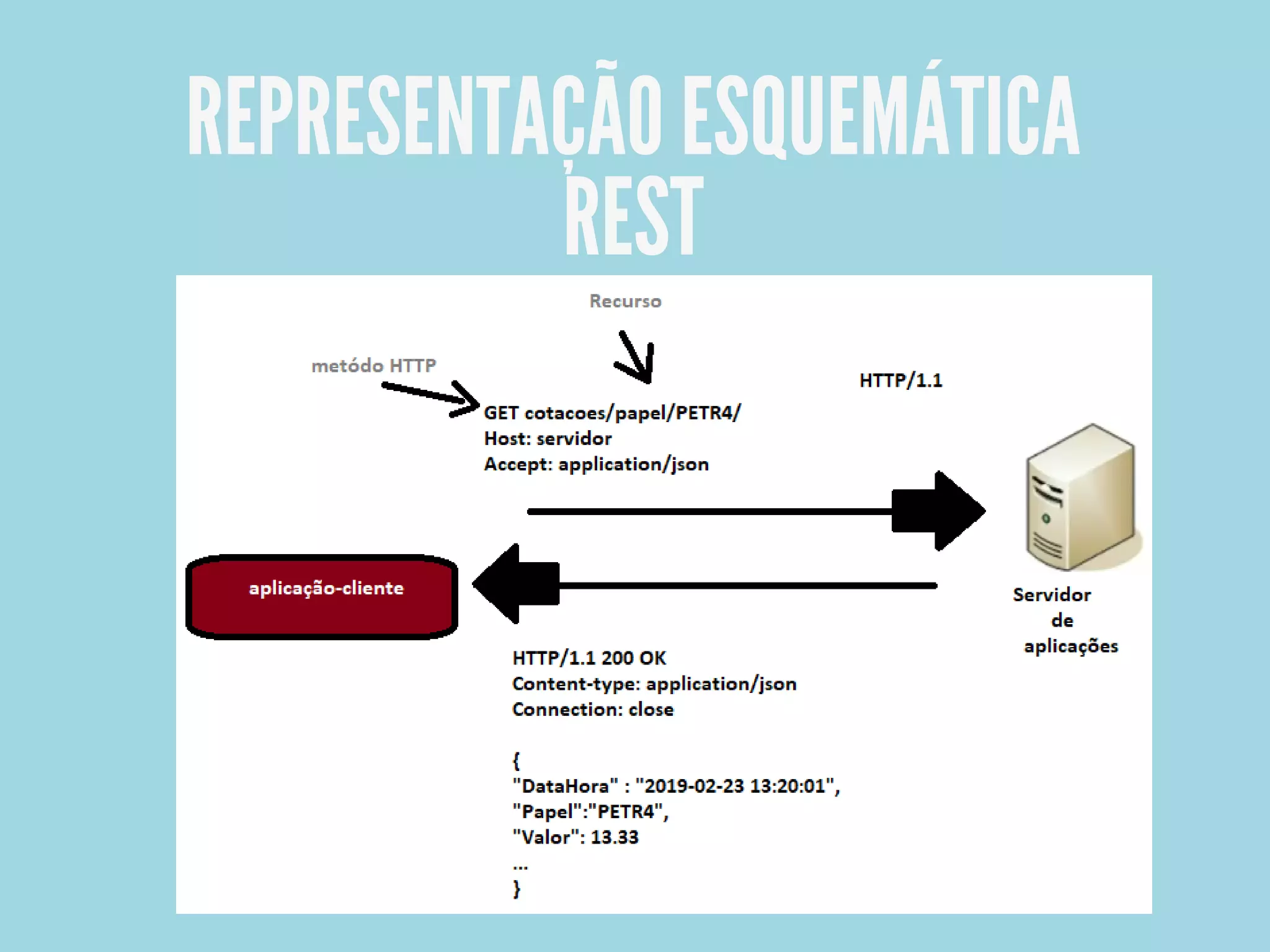 REPRESENTAÇÃO ESQUEMÁTICA REST

Recurso

metódo HTTP

HTTP/1.1

GET cotacoes/papel/PETR4/
Host: servidor
Accept: application/json

aplicação-cliente

Servidor de aplicações

HTTP/1.1 200 OK
Content-type: application/json
Connection: close

{
"DataHora" : "2019-02-23 13:20:01",
"Papel":"PETR4",
"Valor": 13.33
...
}